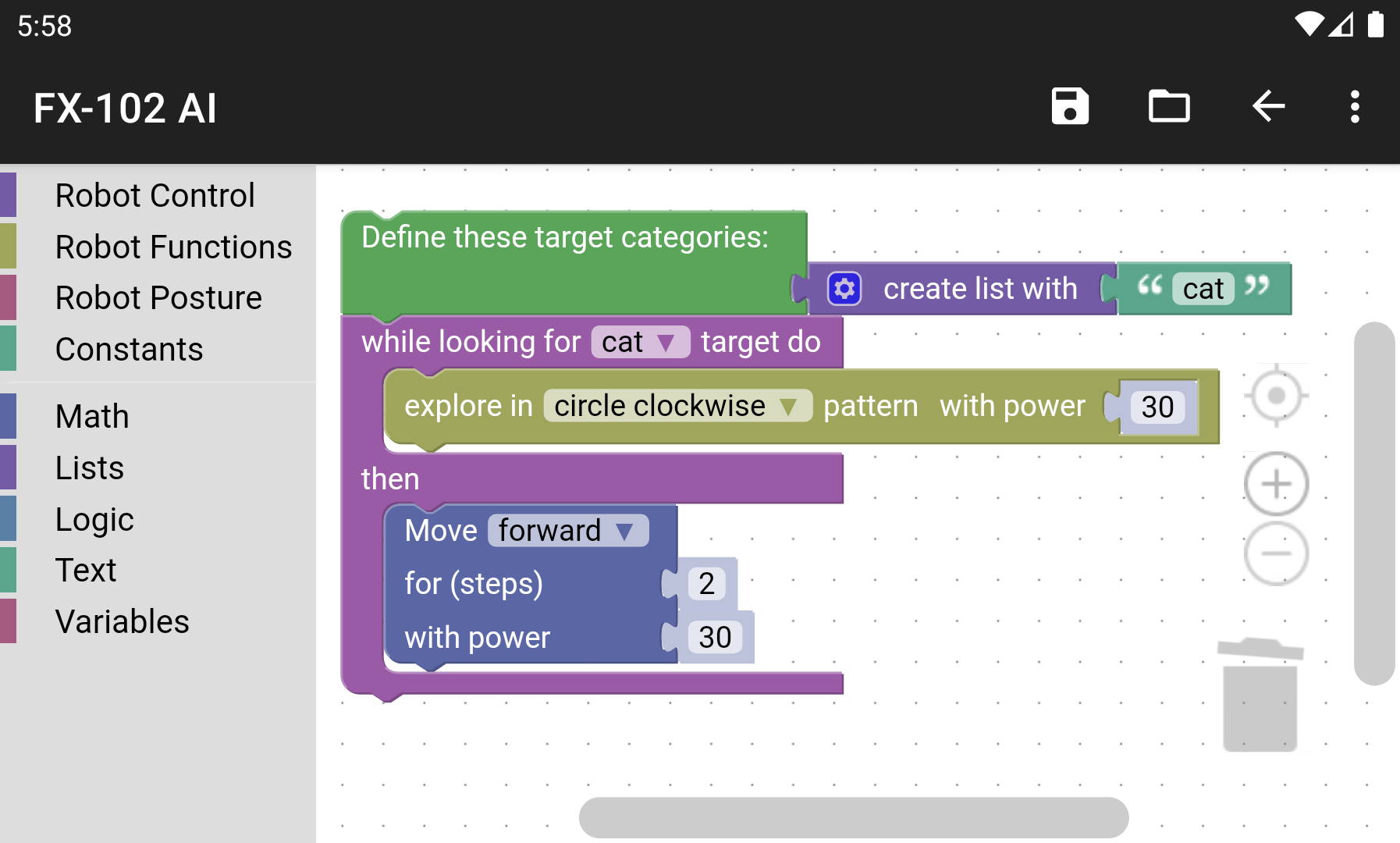 5:58

FX-102 AI

Robot Control
Robot Functions
Robot Posture
Constants
Math
Lists
Logic
Text
Variables

Define these target categories:
create list with “ cat ”
while looking for cat ▼ target do
explore in circle clockwise ▼ pattern with power 30
then
Move forward ▼
for (steps) 2
with power 30